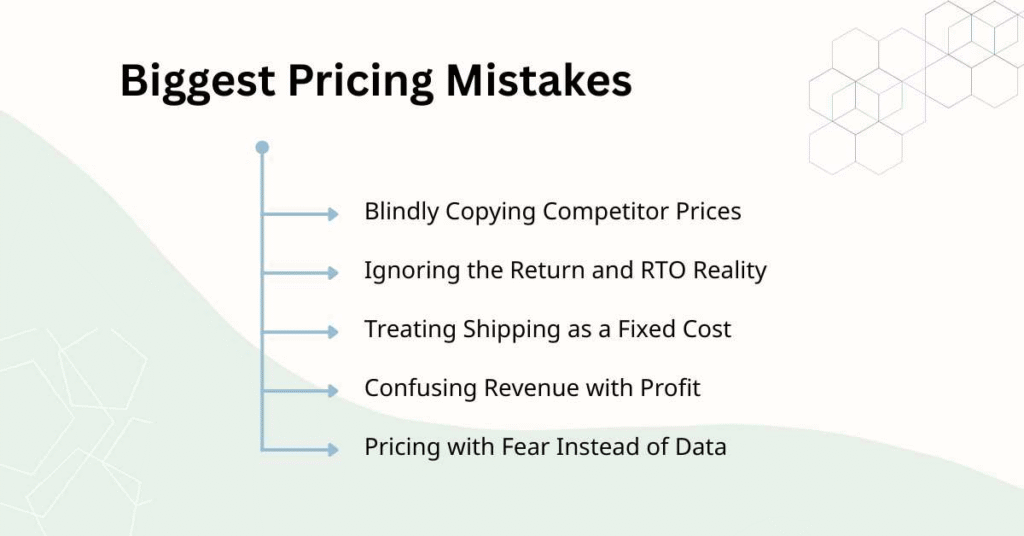 Biggest Pricing Mistakes

Blindly Copying Competitor Prices

Ignoring the Return and RTO Reality

Treating Shipping as a Fixed Cost

Confusing Revenue with Profit

Pricing with Fear Instead of Data